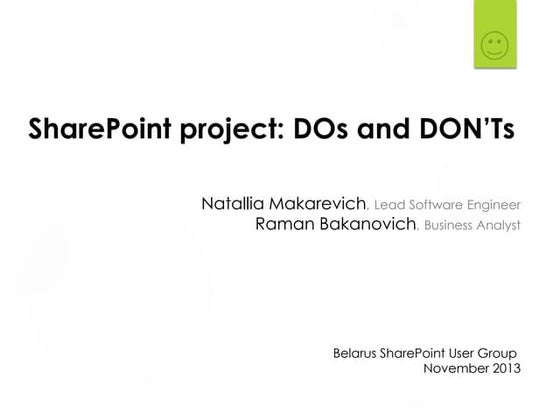 SharePoint project: DOs and DON'Ts

Natallia Makarevich, Lead Software Engineer
Raman Bakanovich, Business Analyst

Belarus SharePoint User Group
November 2013